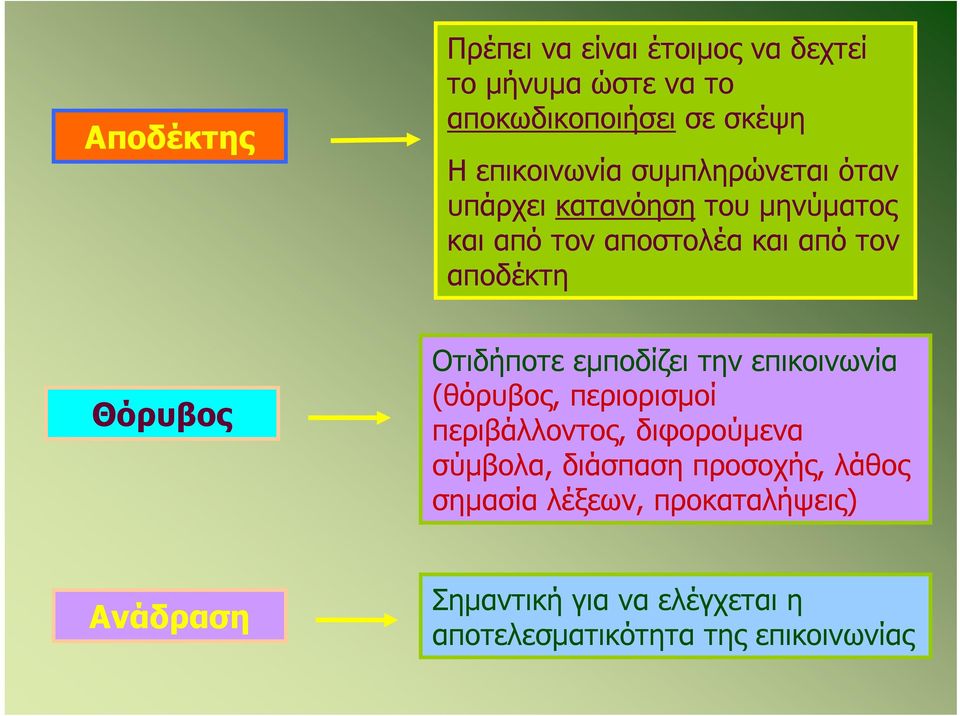 Αποδέκτης

Πρέπει να είναι έτοιμος να δεχτεί το μήνυμα ώστε να το αποκωδικοποιήσει σε σκέψη

Η επικοινωνία συμπληρώνεται όταν υπάρχει κατανόηση του μηνύματος και από τον αποστολέα και από τον αποδέκτη

Θόρυβος

Οτιδήποτε εμποδίζει την επικοινωνία (θόρυβος, περιορισμοί περιβάλλοντος, διφορούμενα σύμβολα, διάσπαση προσοχής, λάθος σημασία λέξεων, προκαταλήψεις)

Ανάδραση

Σημαντική για να ελέγχεται η αποτελεσματικότητα της επικοινωνίας